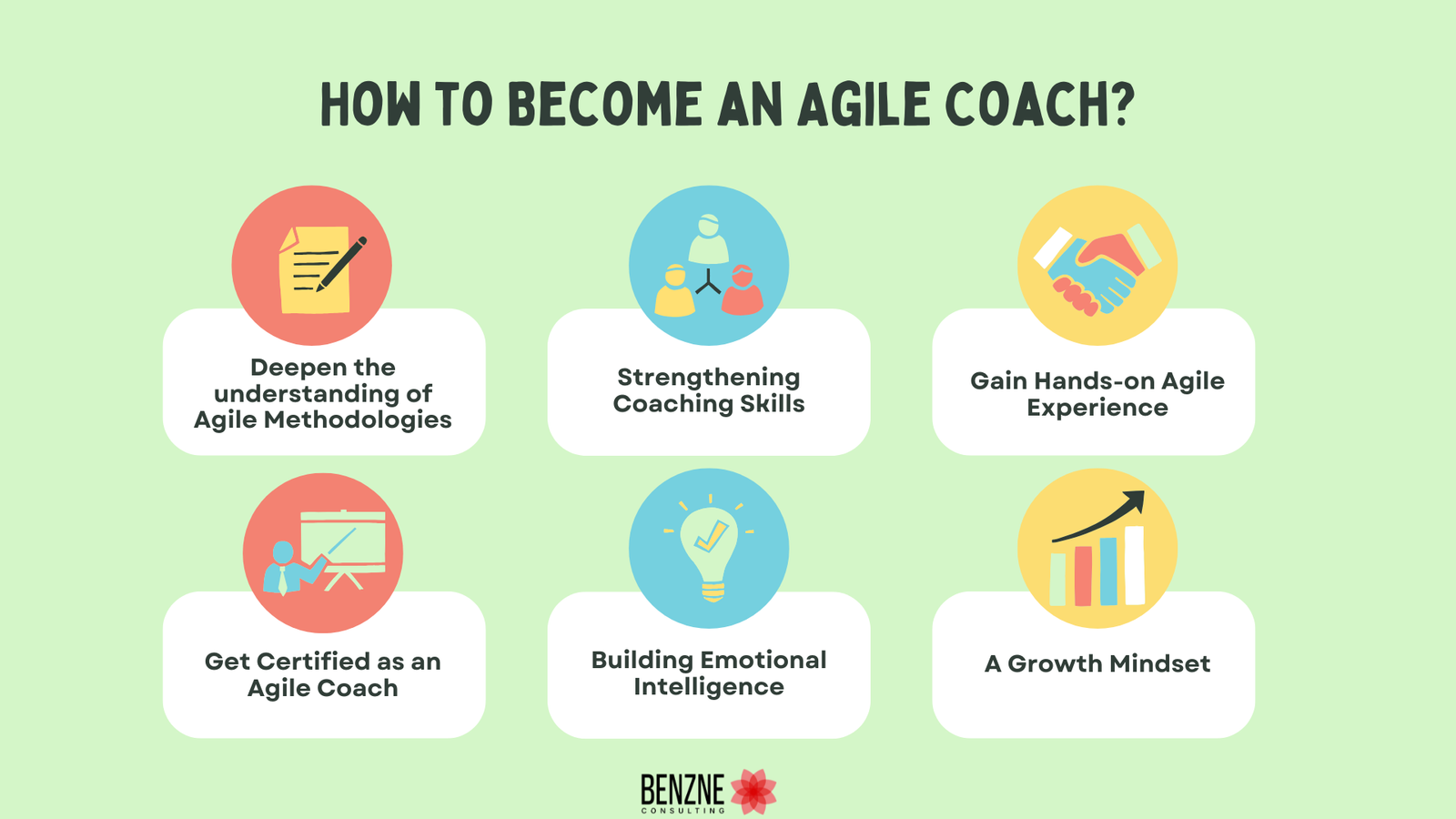 HOW TO BECOME AN AGILE COACH?

Deepen the understanding of Agile Methodologies

Strengthening Coaching Skills

Gain Hands-on Agile Experience

Get Certified as an Agile Coach

Building Emotional Intelligence

A Growth Mindset

BENZNE CONSULTING